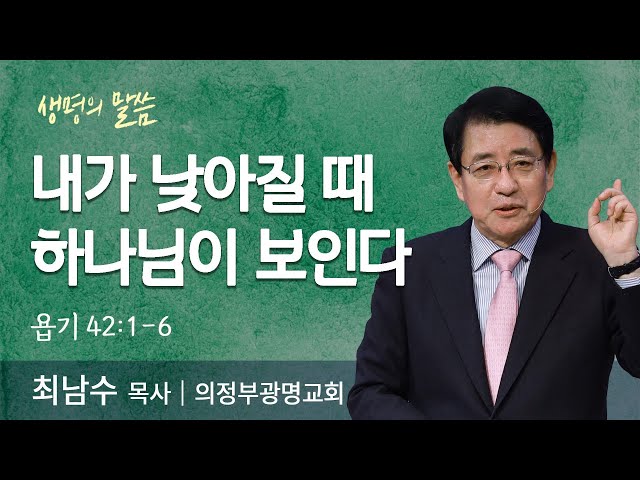 생명의 말씀

내가 낮아질 때
하나님이 보인다

욥기 42:1-6

최남수 목사 | 의정부광명교회